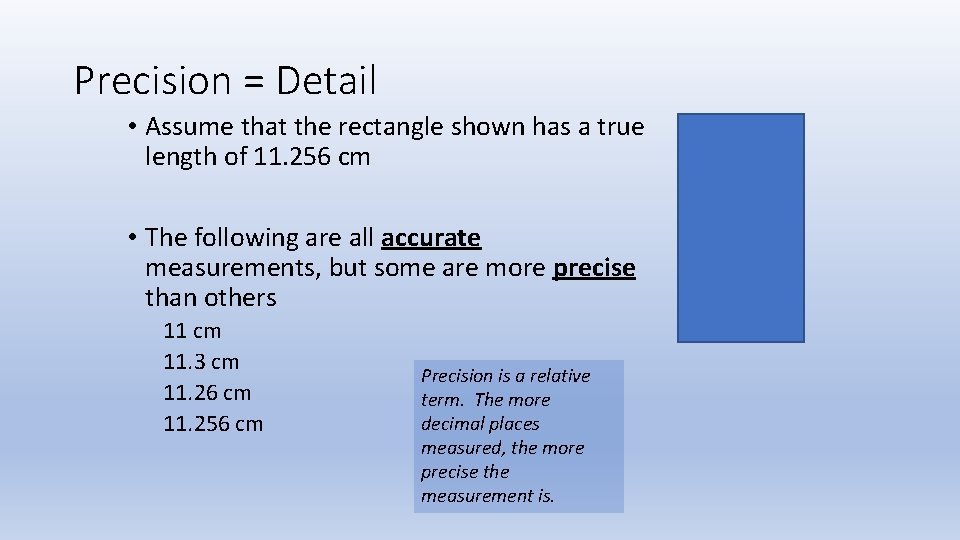 Precision = Detail

• Assume that the rectangle shown has a true length of 11.256 cm

• The following are all accurate measurements, but some are more precise than others

11 cm
11.3 cm
11.26 cm
11.256 cm

Precision is a relative term. The more decimal places measured, the more precise the measurement is.